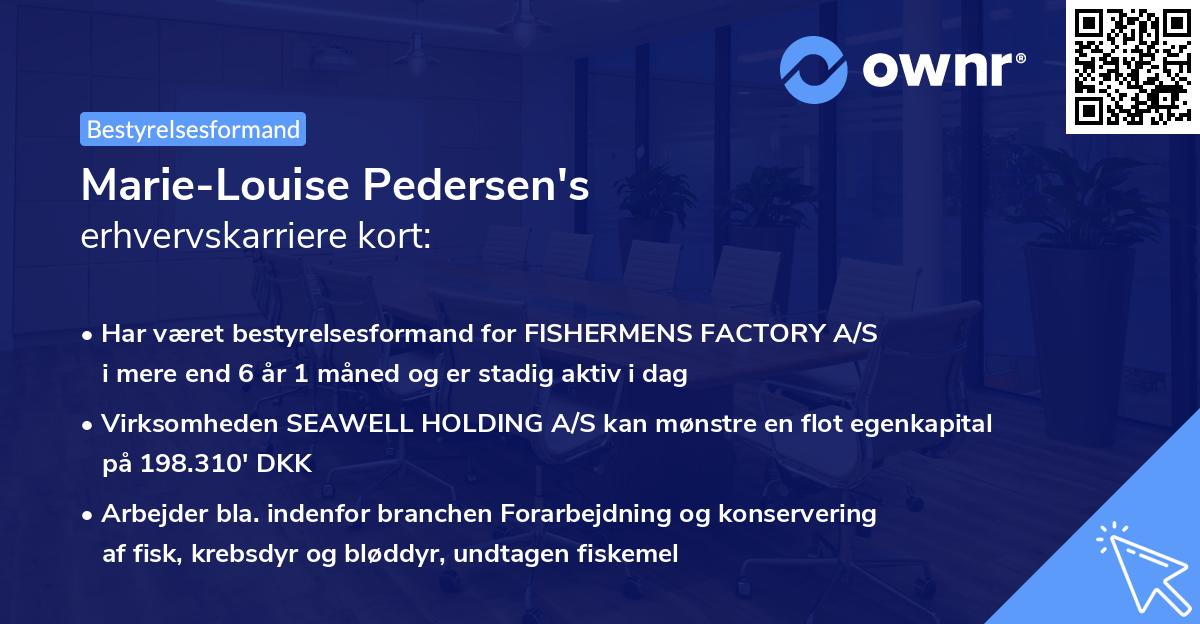 ownr®

Bestyrelsesformand

Marie-Louise Pedersen's erhvervskarriere kort:

• Har været bestyrelsesformand for FISHERMENS FACTORY A/S i mere end 6 år 1 måned og er stadig aktiv i dag

• Virksomheden SEAWELL HOLDING A/S kan mønstre en flot egenkapital på 198.310' DKK

• Arbejder bla. indenfor branchen Forarbejdning og konservering af fisk, krebsdyr og bløddyr, undtagen fiskemel